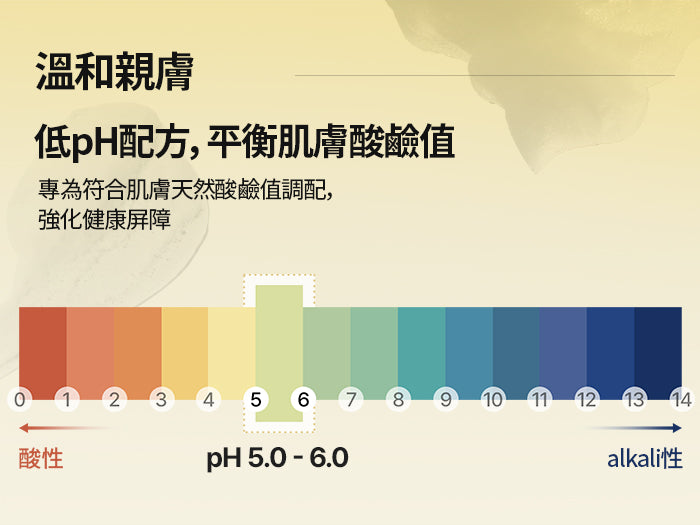 溫和親膚

低pH配方, 平衡肌膚酸鹼值

專為符合肌膚天然酸鹼值調配,
強化健康屏障

0 1 2 3 4 5 6 7 8 9 10 11 12 13 14

酸性

pH 5.0 - 6.0

alkali性